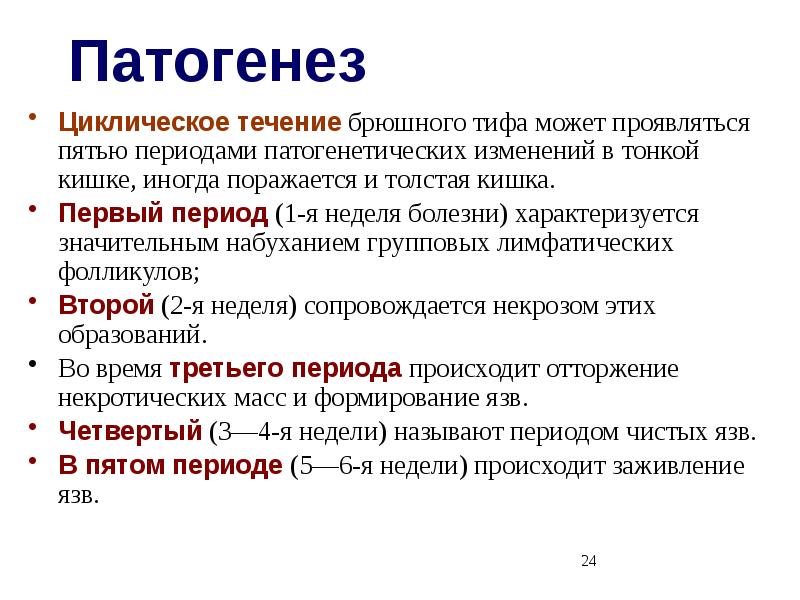 Патогенез

• Циклическое течение брюшного тифа может проявляться пятью периодами патогенетических изменений в тонкой кишке, иногда поражается и толстая кишка.
• Первый период (1-я неделя болезни) характеризуется значительным набуханием групповых лимфатических фолликулов;
• Второй (2-я неделя) сопровождается некрозом этих образований.
• Во время третьего периода происходит отторжение некротических масс и формирование язв.
• Четвертый (3—4-я недели) называют периодом чистых язв.
• В пятом периоде (5—6-я недели) происходит заживление язв.

24